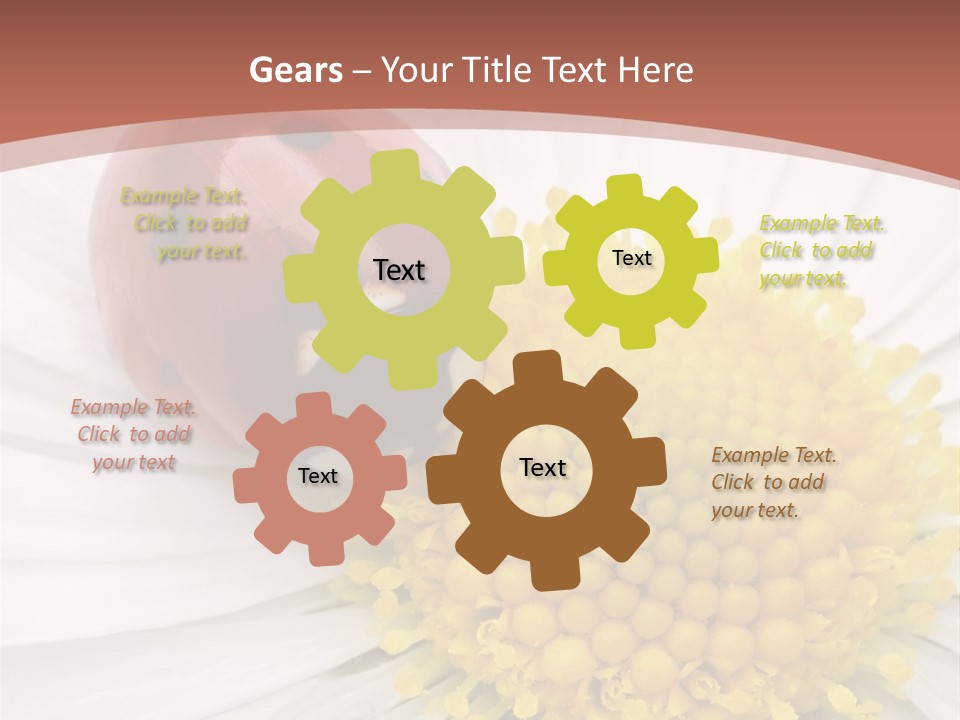 Gears – Your Title Text Here

Example Text. Click to add your text.

Text

Text

Example Text. Click to add your text.

Example Text. Click to add your text

Text

Text

Example Text. Click to add your text.